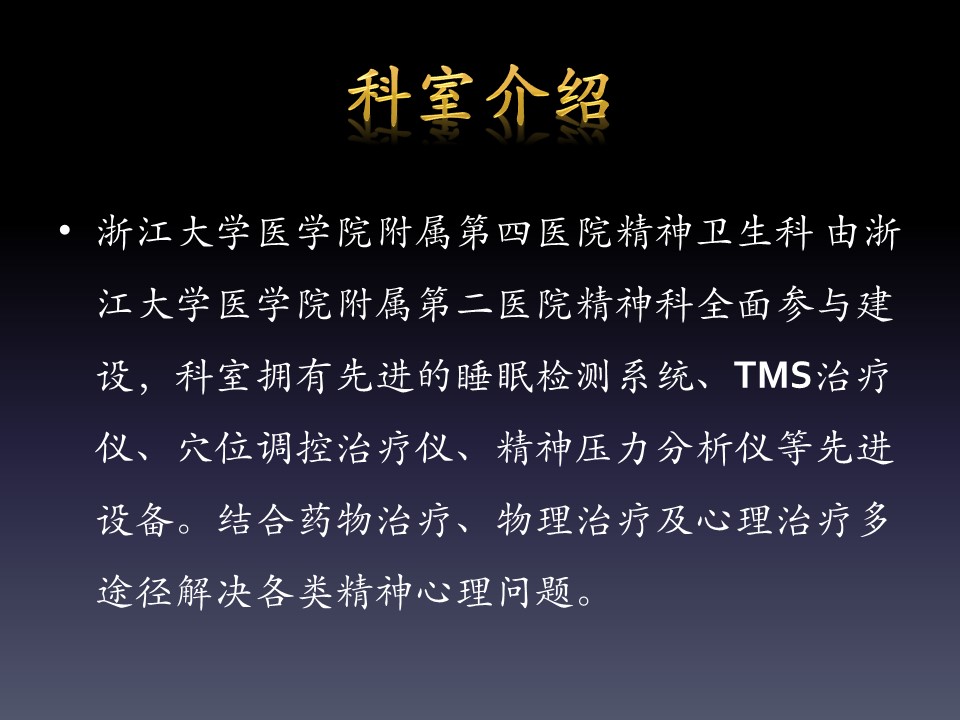 科室介绍

• 浙江大学医学院附属第四医院精神卫生科 由浙江大学医学院附属第二医院精神科全面参与建设，科室拥有先进的睡眠检测系统、TMS治疗仪、穴位调控治疗仪、精神压力分析仪等先进设备。结合药物治疗、物理治疗及心理治疗多途径解决各类精神心理问题。